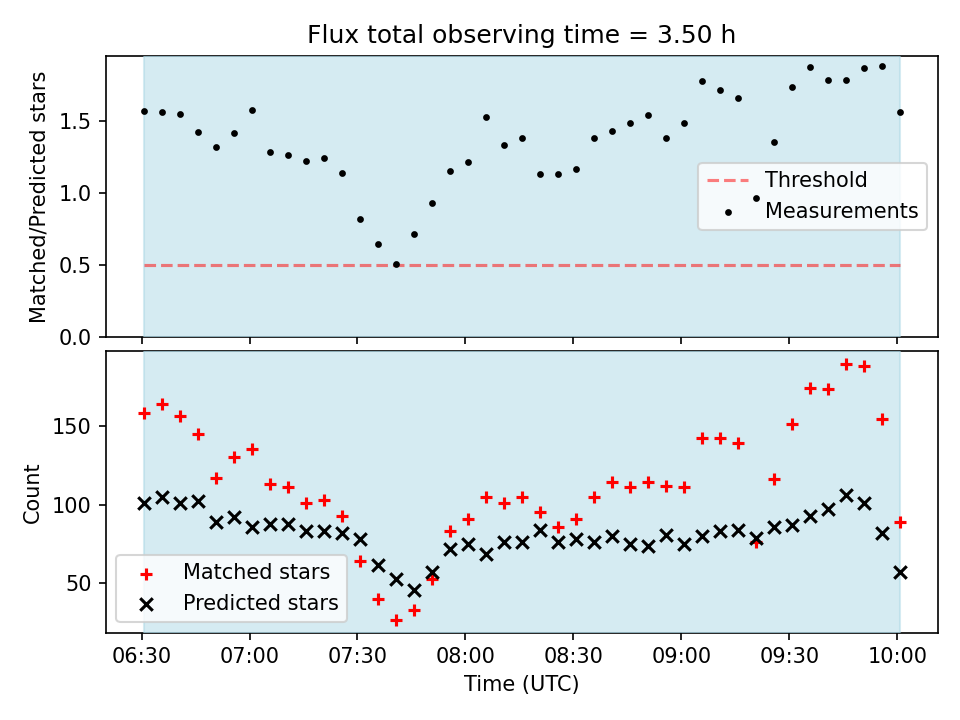 Flux total observing time = 3.50 h

Matched/Predicted stars

1.5
1.0
0.5
0.0

Threshold
Measurements

Count

150
100
50

Matched stars
Predicted stars

06:30 07:00 07:30 08:00 08:30 09:00 09:30 10:00

Time (UTC)